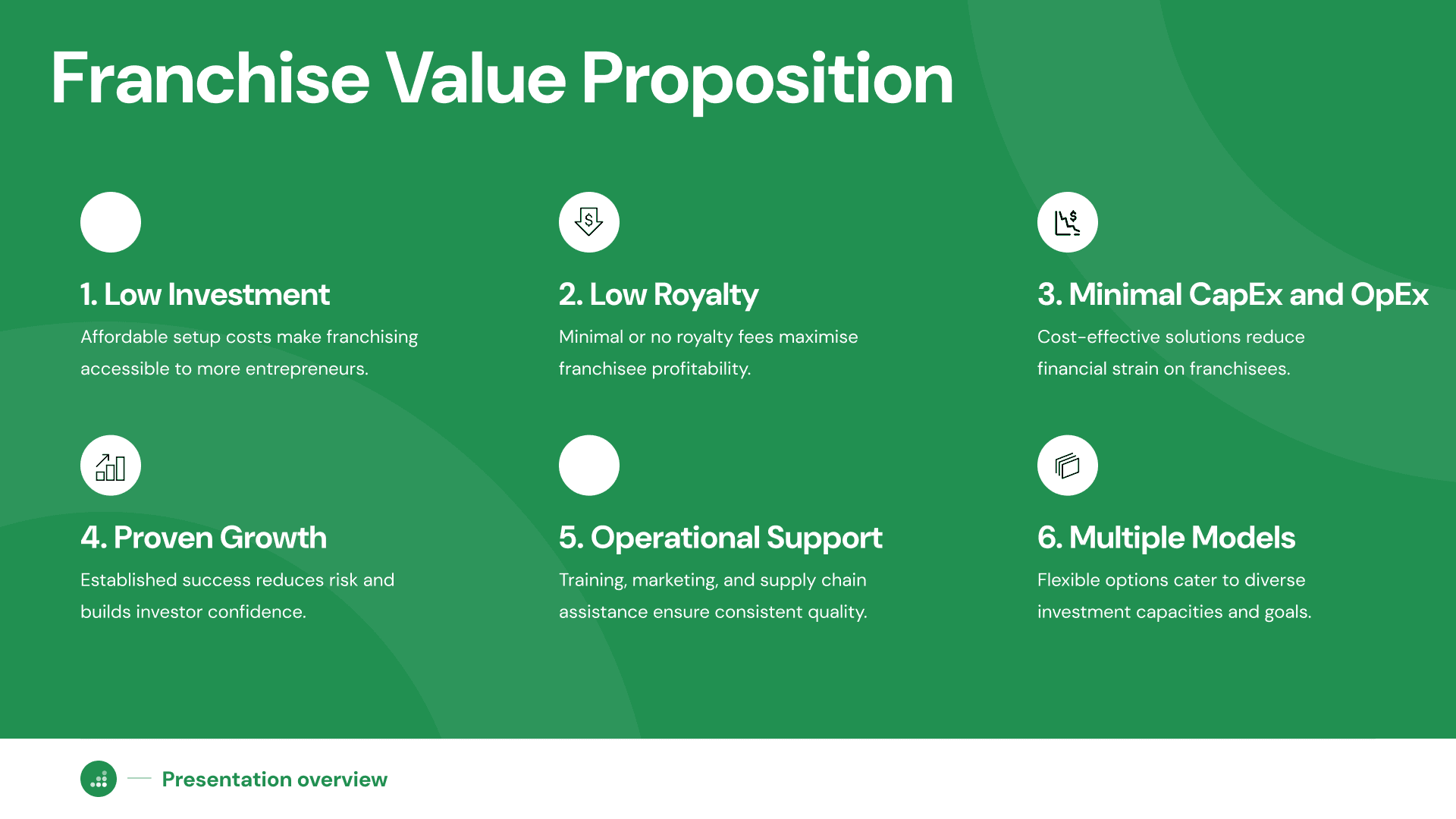 Franchise Value Proposition

1. Low Investment

Affordable setup costs make franchising accessible to more entrepreneurs.

2. Low Royalty

Minimal or no royalty fees maximise franchisee profitability.

3. Minimal CapEx and OpEx

Cost-effective solutions reduce financial strain on franchisees.

4. Proven Growth

Established success reduces risk and builds investor confidence.

5. Operational Support

Training, marketing, and supply chain assistance ensure consistent quality.

6. Multiple Models

Flexible options cater to diverse investment capacities and goals.

Presentation overview